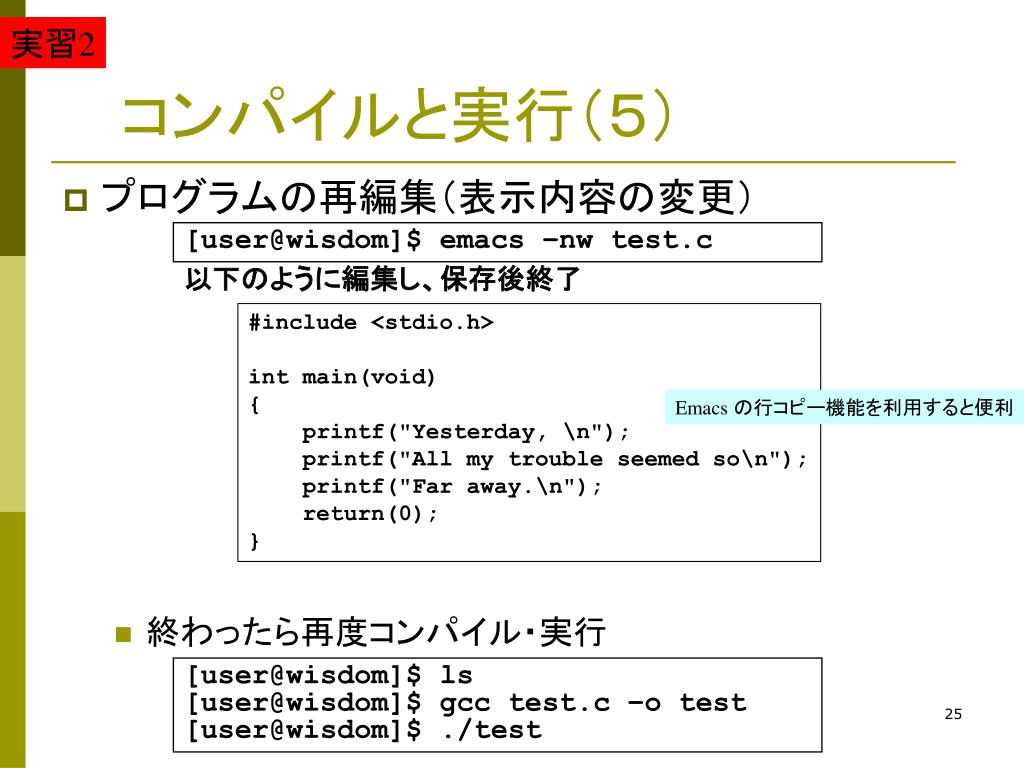 実習2

コンパイルと実行(5)

プログラムの再編集(表示内容の変更)

[user@wisdom]$ emacs –nw test.c

以下のように編集し、保存後終了

#include <stdio.h>

int main(void)
{
    printf("Yesterday, \n");
    printf("All my trouble seemed so\n");
    printf("Far away.\n");
    return(0);
}

Emacs の行コピー機能を利用すると便利

終わったら再度コンパイル・実行

[user@wisdom]$ ls
[user@wisdom]$ gcc test.c –o test
[user@wisdom]$ ./test

25